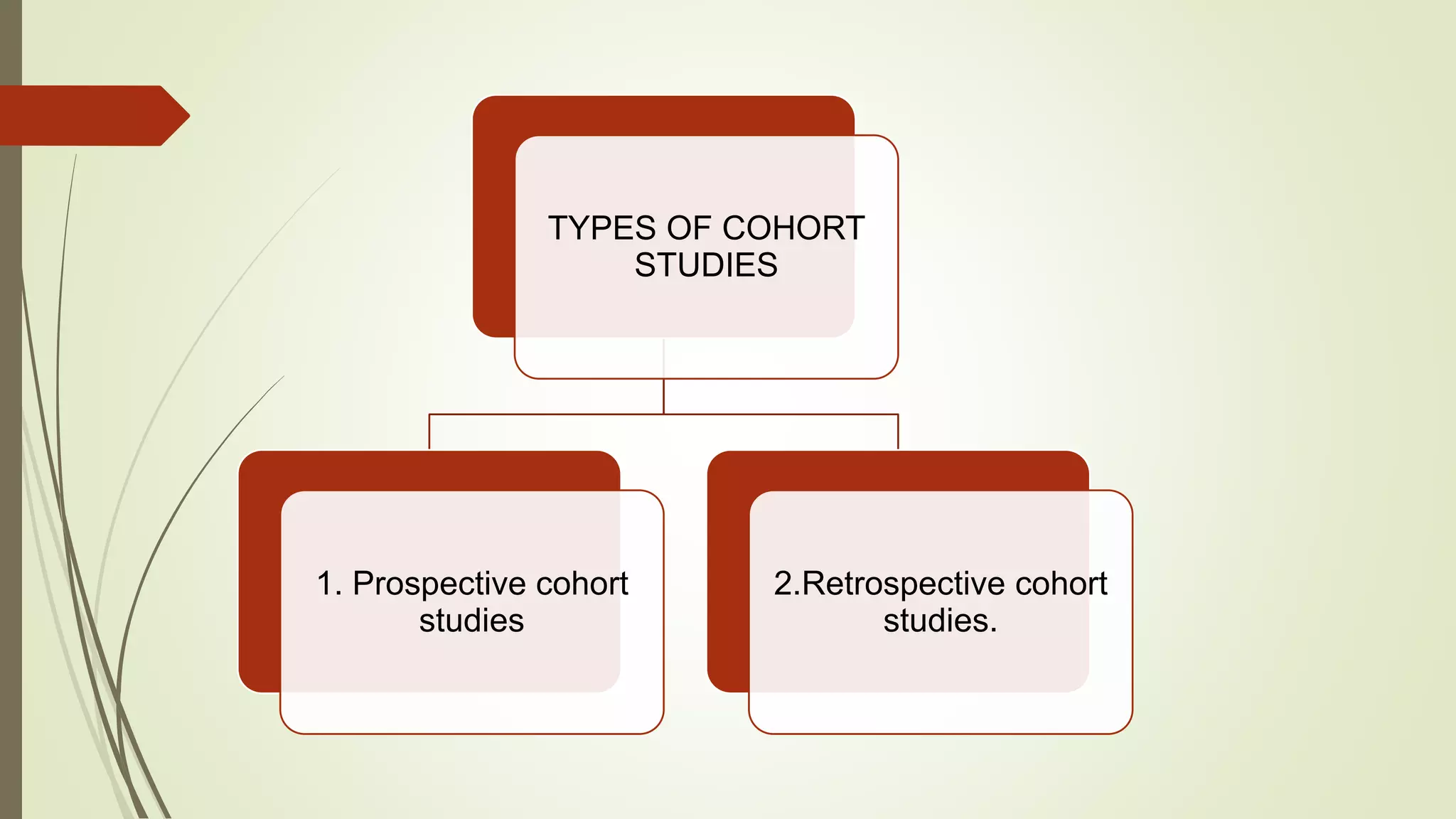 TYPES OF COHORT STUDIES

1. Prospective cohort studies

2.Retrospective cohort studies.